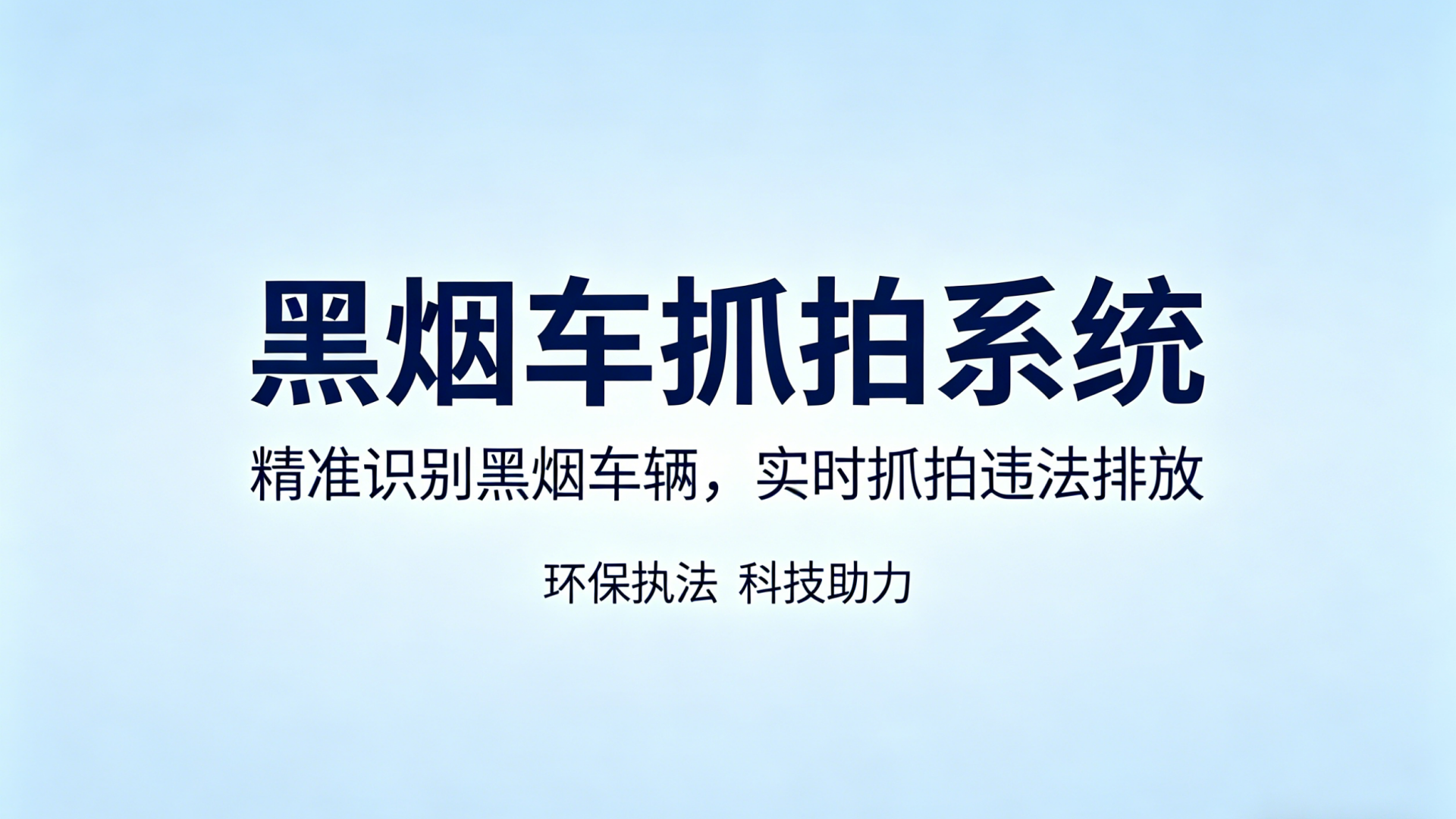 黑烟车抓拍系统

精准识别黑烟车辆，实时抓拍违法排放

环保执法 科技助力